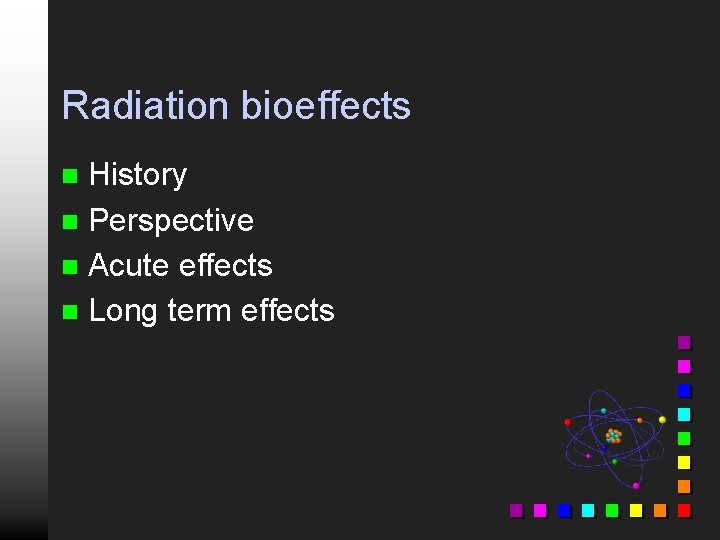 Radiation bioeffects

- History
- Perspective
- Acute effects
- Long term effects